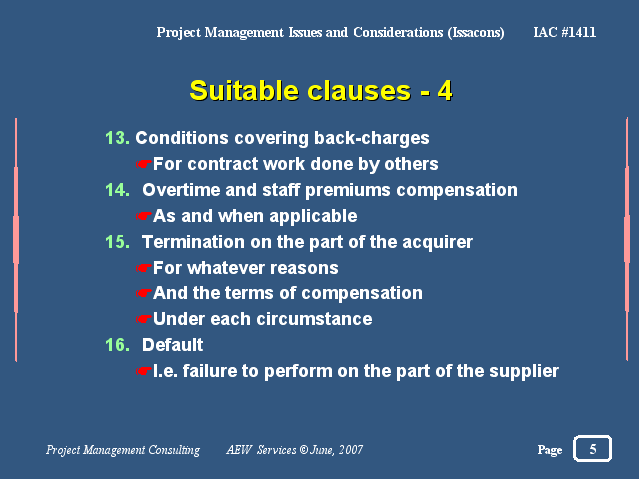 Project Management Issues and Considerations (Issacons) IAC #1411

Suitable clauses - 4

13. Conditions covering back-charges

☛For contract work done by others

14. Overtime and staff premiums compensation

☛As and when applicable

15. Termination on the part of the acquirer

☛For whatever reasons

☛And the terms of compensation

☛Under each circumstance

16. Default

☛I.e. failure to perform on the part of the supplier

Project Management Consulting AEW Services © June, 2007 Page 5